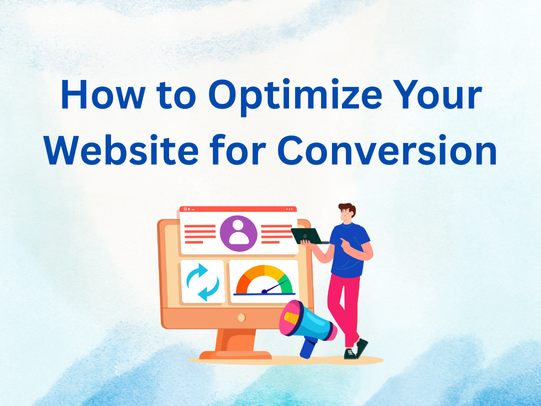 How to Optimize Your Website for Conversion